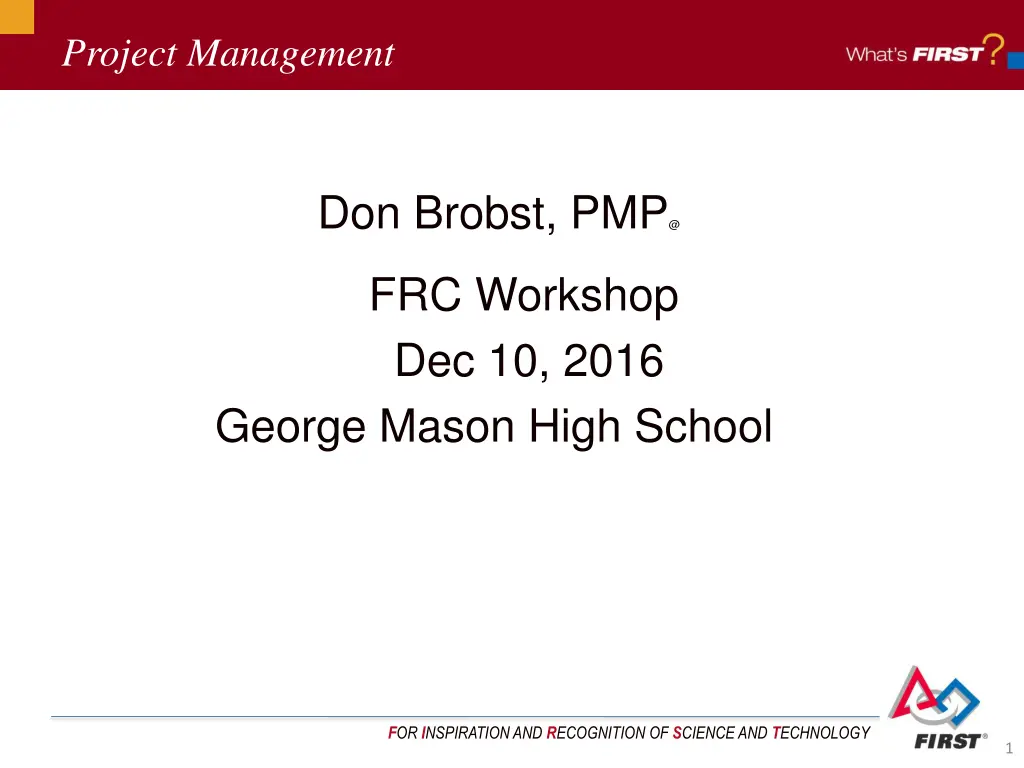 Project Management

What's FIRST?

Don Brobst, PMP@

FRC Workshop

Dec 10, 2016

George Mason High School

FOR INSPIRATION AND RECOGNITION OF SCIENCE AND TECHNOLOGY

FIRST®

1